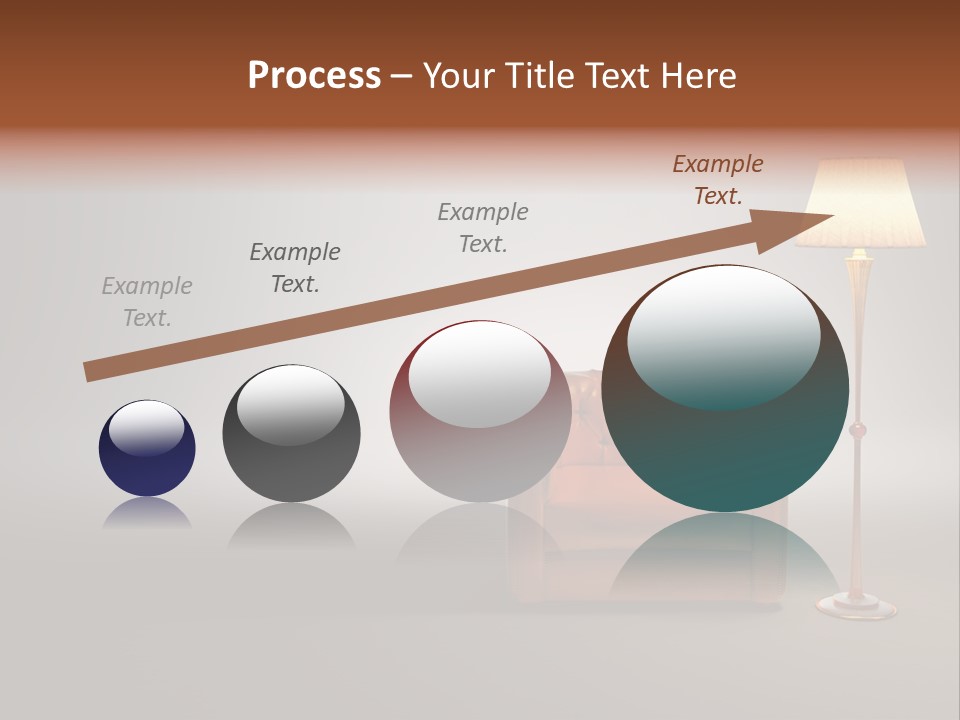 Process – Your Title Text Here

Example Text.

Example Text.

Example Text.

Example Text.